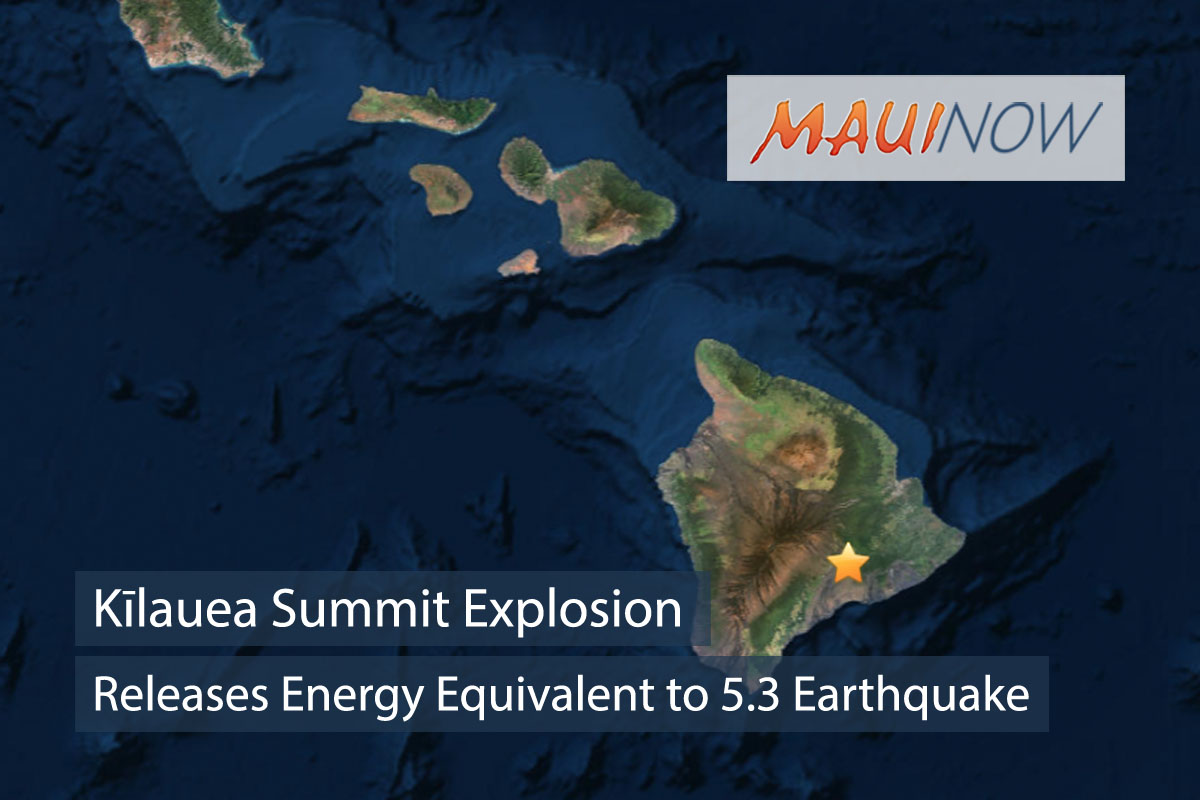 MAUINOW

Kīlauea Summit Explosion

Releases Energy Equivalent to 5.3 Earthquake